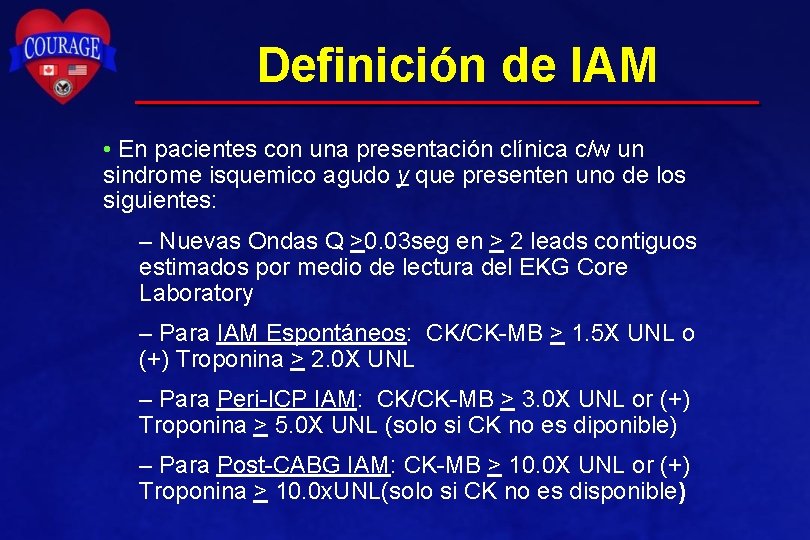 COURAGE

Definición de IAM

• En pacientes con una presentación clínica c/w un sindrome isquemico agudo y que presenten uno de los siguientes:

– Nuevas Ondas Q $\geq$0.03seg en $\geq$ 2 leads contiguos estimados por medio de lectura del EKG Core Laboratory

– Para IAM Espontáneos: CK/CK-MB $\geq$ 1.5X UNL o (+) Troponina $\geq$ 2.0X UNL

– Para Peri-ICP IAM: CK/CK-MB $\geq$ 3.0X UNL or (+) Troponina $\geq$ 5.0X UNL (solo si CK no es diponible)

– Para Post-CABG IAM: CK-MB $\geq$ 10.0X UNL or (+) Troponina $\geq$ 10.0xUNL(solo si CK no es disponible)